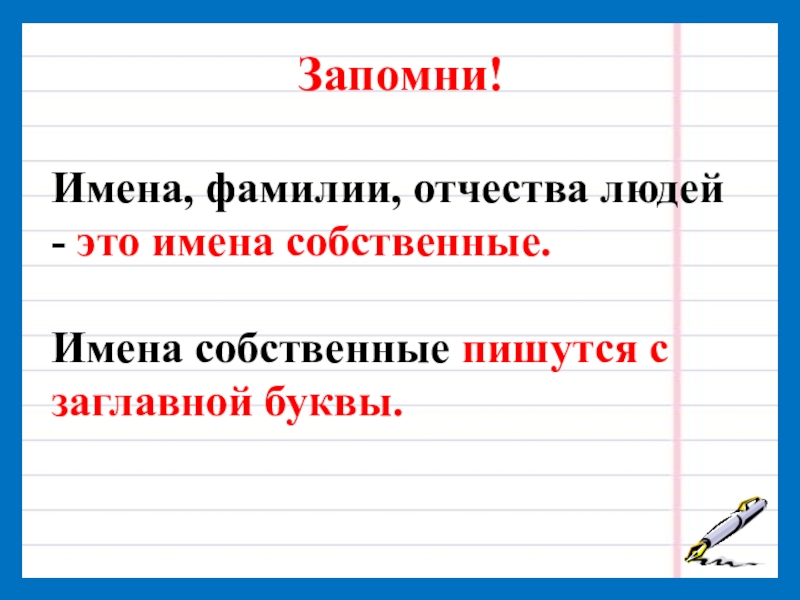 Запомни!

Имена, фамилии, отчества людей - это имена собственные.

Имена собственные пишутся с заглавной буквы.